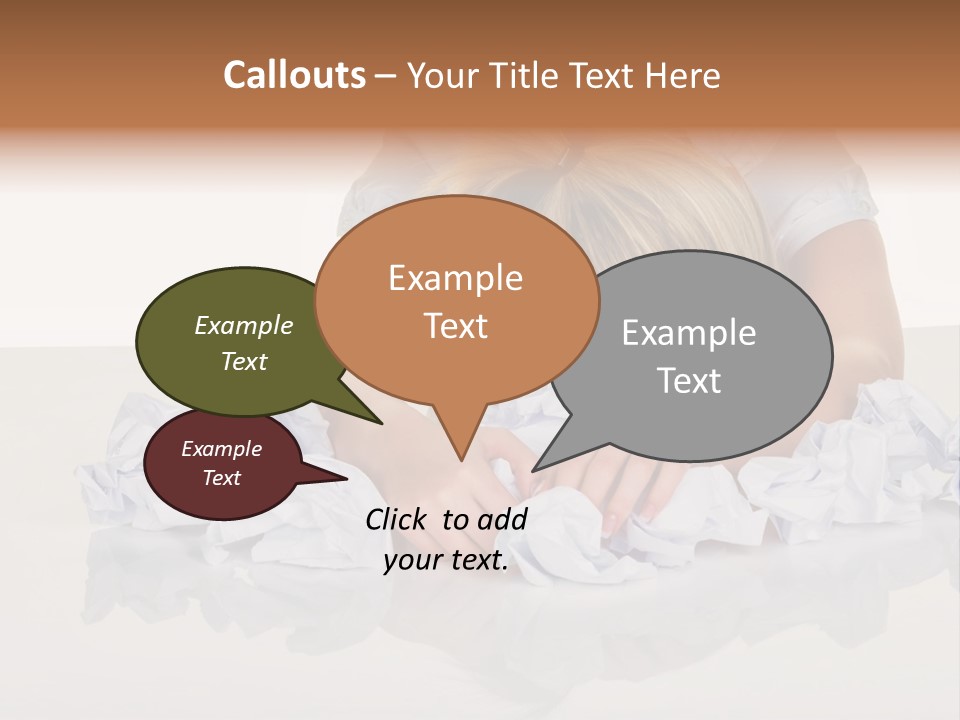 Callouts – Your Title Text Here

Example Text

Example Text

Example Text

Example Text

Click to add your text.